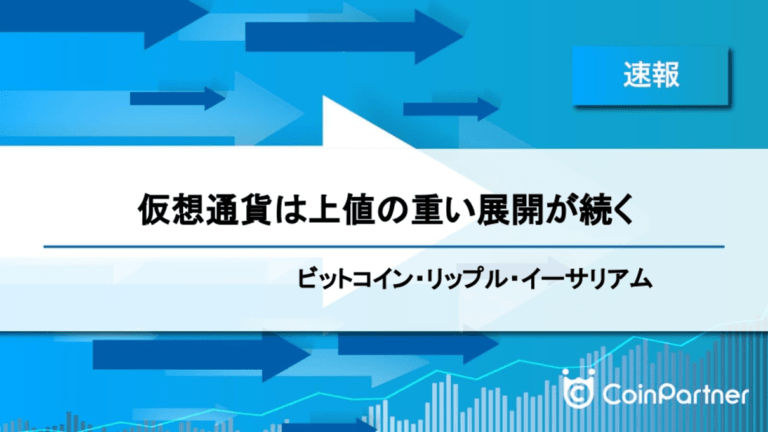 速報

仮想通貨は上値の重い展開が続く

ビットコイン・リップル・イーサリアム

CoinPartner